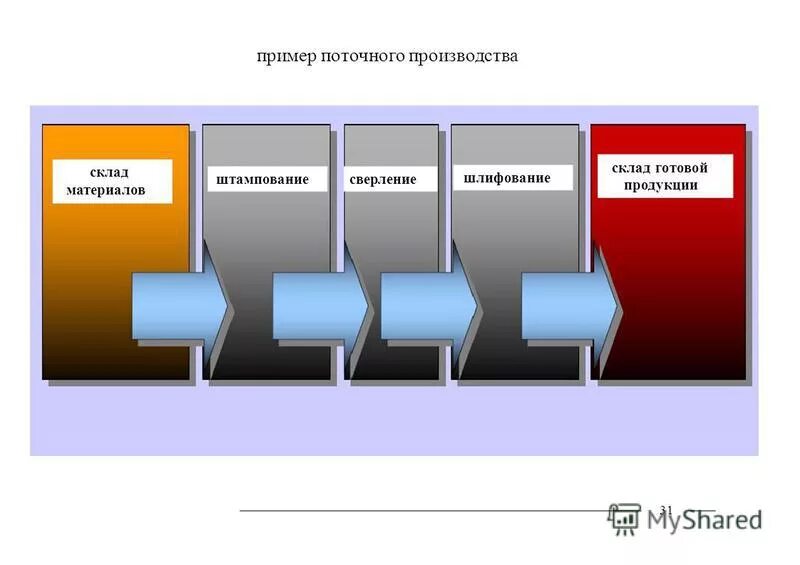 пример поточного производства

склад материалов

штампование

сверление

шлифование

склад готовой продукции

31

MyShared